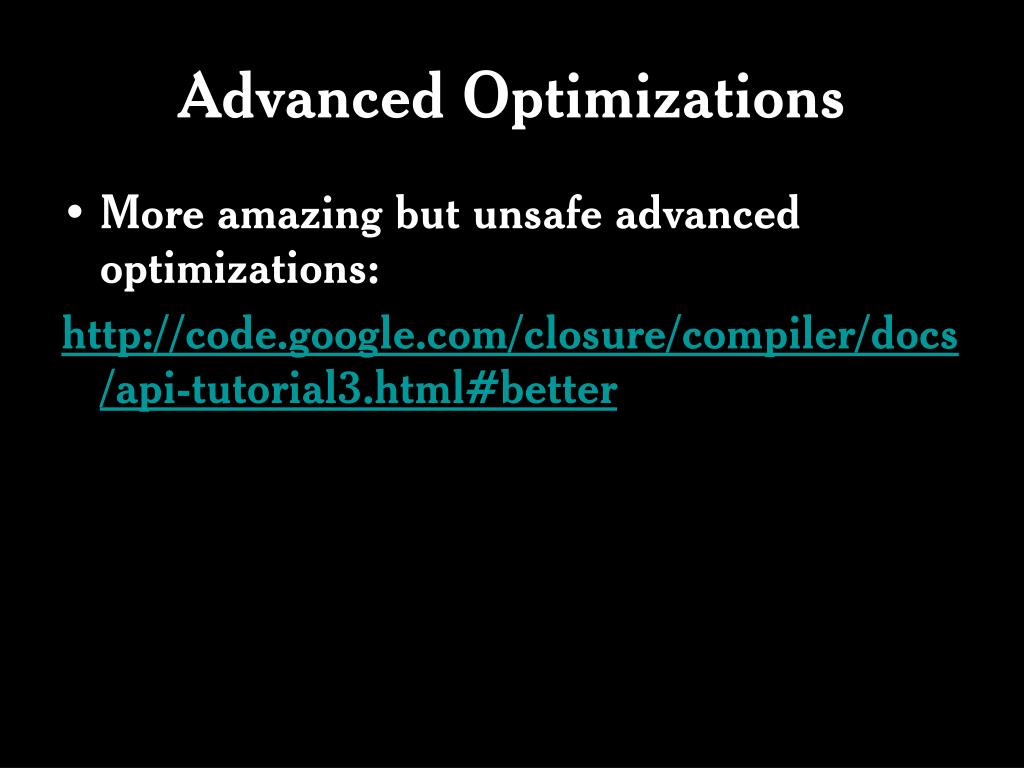 Advanced Optimizations

• More amazing but unsafe advanced optimizations:

http://code.google.com/closure/compiler/docs/api-tutorial3.html#better